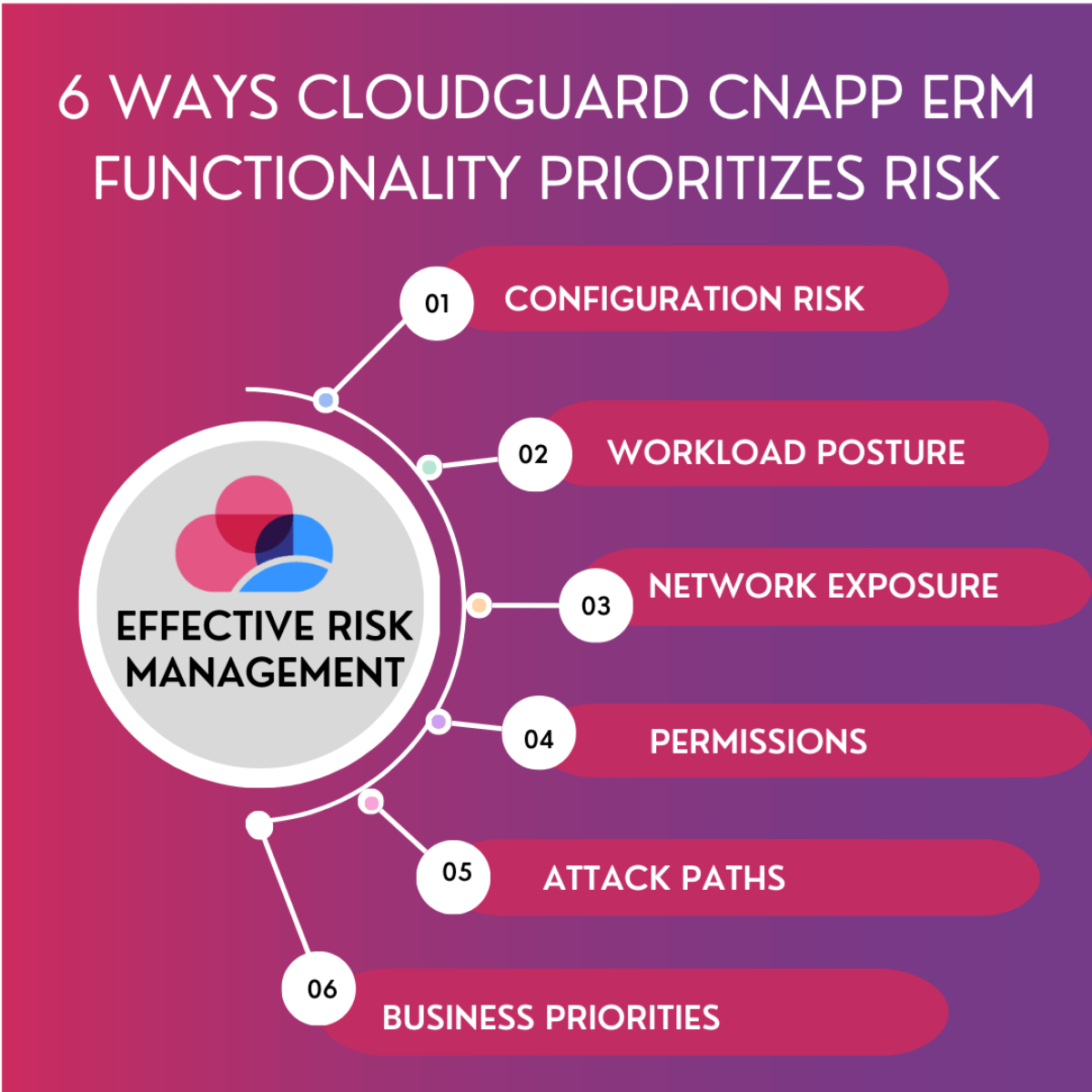 6 WAYS CLOUDGUARD CNAPP ERM FUNCTIONALITY PRIORITIZES RISK

EFFECTIVE RISK MANAGEMENT

01 CONFIGURATION RISK

02 WORKLOAD POSTURE

03 NETWORK EXPOSURE

04 PERMISSIONS

05 ATTACK PATHS

06 BUSINESS PRIORITIES